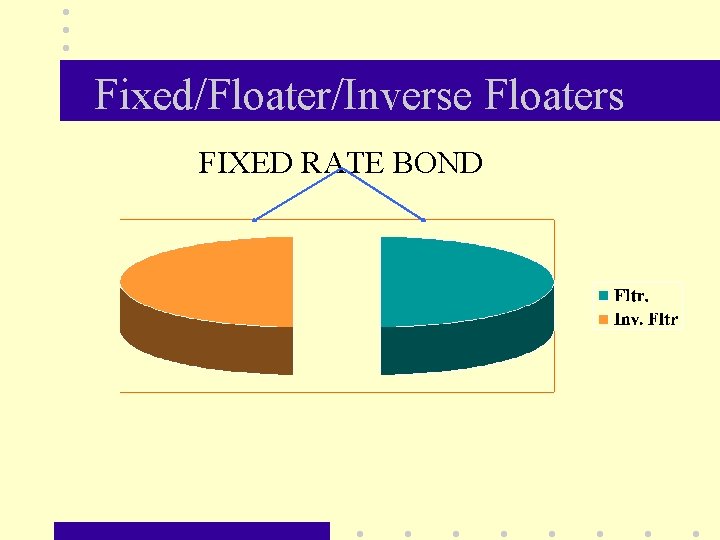 Fixed/Floater/Inverse Floaters

FIXED RATE BOND

Fltr.
Inv. Fltr